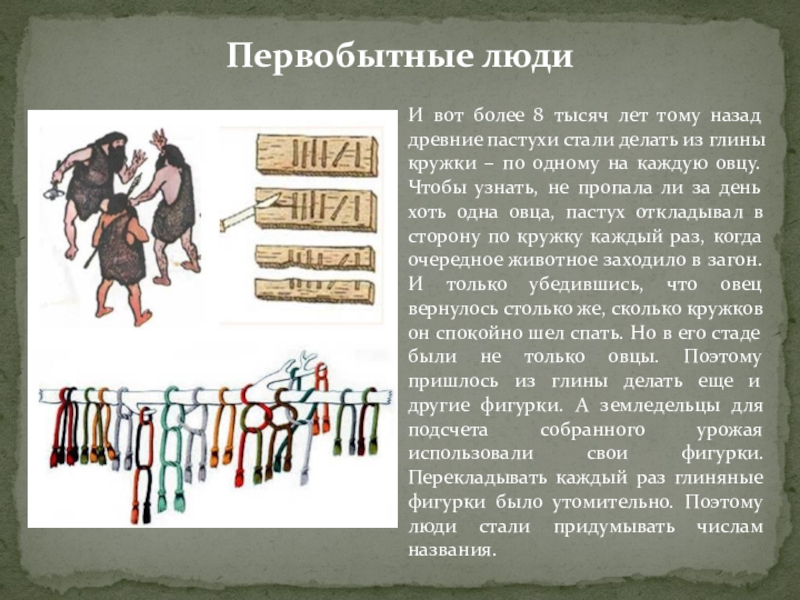 Первобытные люди

И вот более 8 тысяч лет тому назад древние пастухи стали делать из глины кружки – по одному на каждую овцу. Чтобы узнать, не пропала ли за день хоть одна овца, пастух откладывал в сторону по кружку каждый раз, когда очередное животное заходило в загон. И только убедившись, что овец вернулось столько же, сколько кружков он спокойно шел спать. Но в его стаде были не только овцы. Поэтому пришлось из глины делать еще и другие фигурки. А земледельцы для подсчета собранного урожая использовали свои фигурки. Перекладывать каждый раз глиняные фигурки было утомительно. Поэтому люди стали придумывать числам названия.